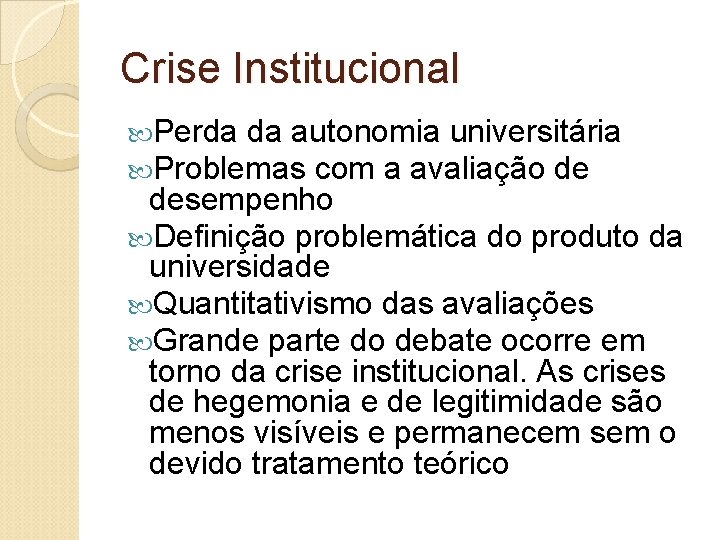 Crise Institucional

Perda da autonomia universitária

Problemas com a avaliação de desempenho

Definição problemática do produto da universidade

Quantitativismo das avaliações

Grande parte do debate ocorre em torno da crise institucional. As crises de hegemonia e de legitimidade são menos visíveis e permanecem sem o devido tratamento teórico